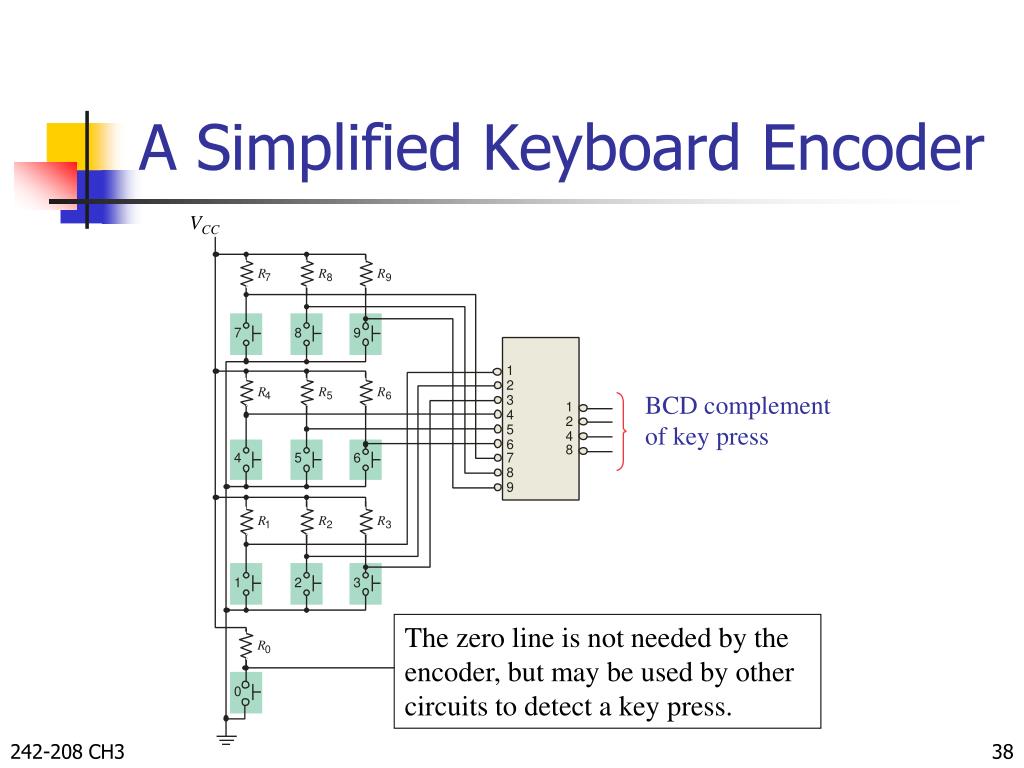 A Simplified Keyboard Encoder

$V_{CC}$

$R_7$ $R_8$ $R_9$

7 8 9

$R_4$ $R_5$ $R_6$

4 5 6

$R_1$ $R_2$ $R_3$

1 2 3

$R_0$

0

1
2
3
4
5
6
7
8
9

1
2
4
8

BCD complement of key press

The zero line is not needed by the encoder, but may be used by other circuits to detect a key press.

242-208 CH3

38